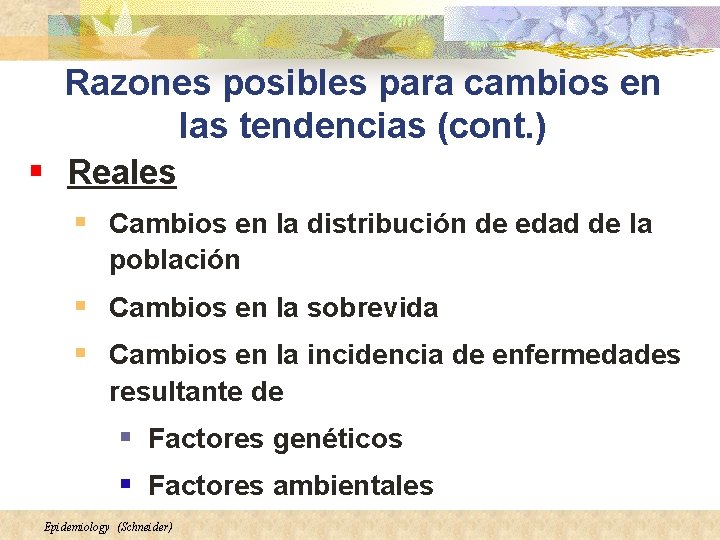 Razones posibles para cambios en las tendencias (cont.)

Reales

Cambios en la distribución de edad de la población

Cambios en la sobrevida

Cambios en la incidencia de enfermedades resultante de

Factores genéticos

Factores ambientales

Epidemiology (Schneider)